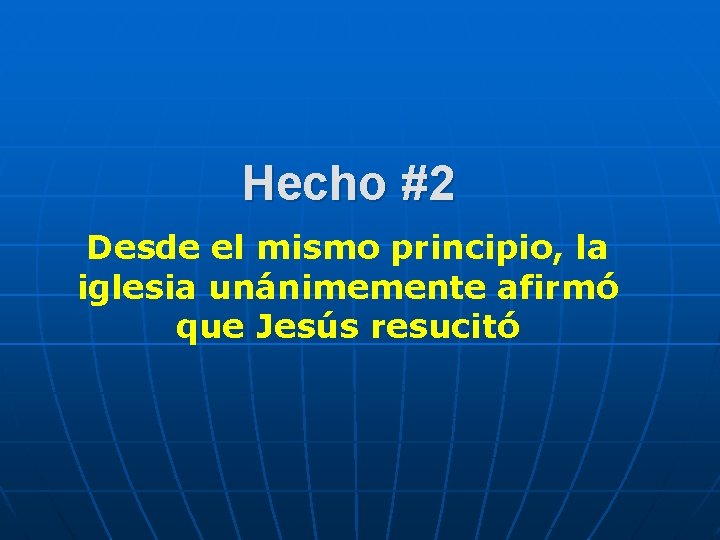 Hecho #2

Desde el mismo principio, la iglesia unánimemente afirmó que Jesús resucitó